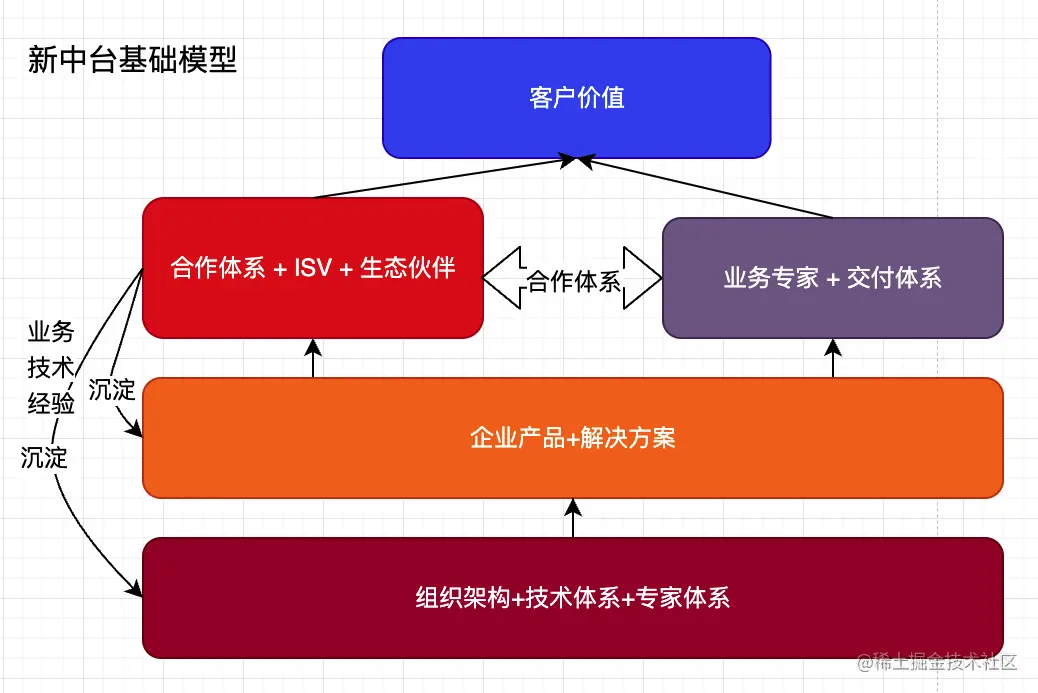 新中台基础模型

客户价值

合作体系 + ISV + 生态伙伴

合作体系

业务专家 + 交付体系

业务
技术
经验

沉淀

沉淀

企业产品+解决方案

组织架构+技术体系+专家体系

@稀土掘金技术社区